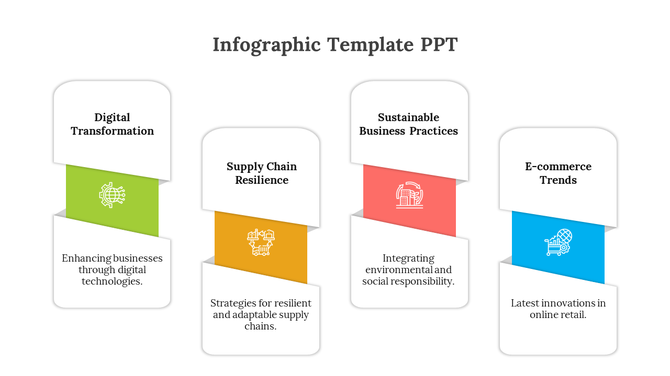 Infographic Template PPT

Digital Transformation

Enhancing businesses through digital technologies.

Supply Chain Resilience

Strategies for resilient and adaptable supply chains.

Sustainable Business Practices

Integrating environmental and social responsibility.

E-commerce Trends

Latest innovations in online retail.